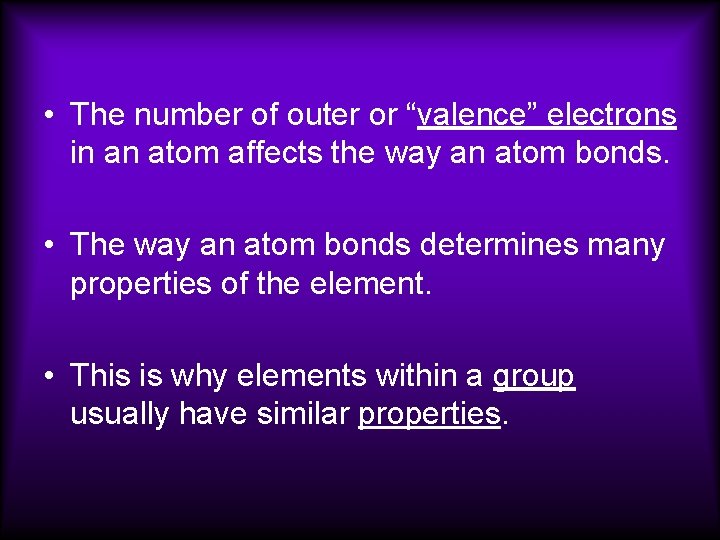 • The number of outer or “valence” electrons in an atom affects the way an atom bonds.

• The way an atom bonds determines many properties of the element.

• This is why elements within a group usually have similar properties.